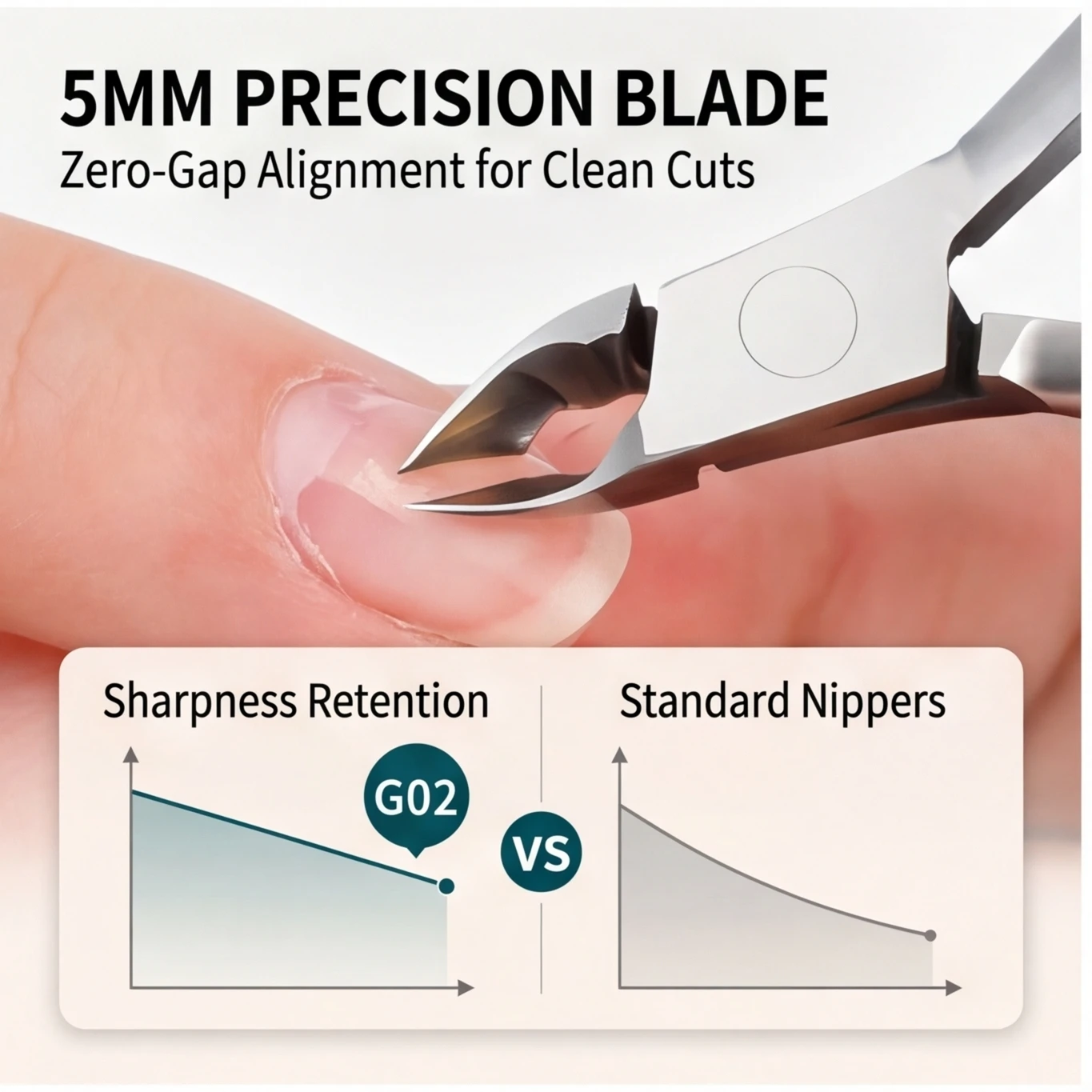 5MM PRECISION BLADE
Zero-Gap Alignment for Clean Cuts

Sharpness Retention

G02

VS

Standard Nippers